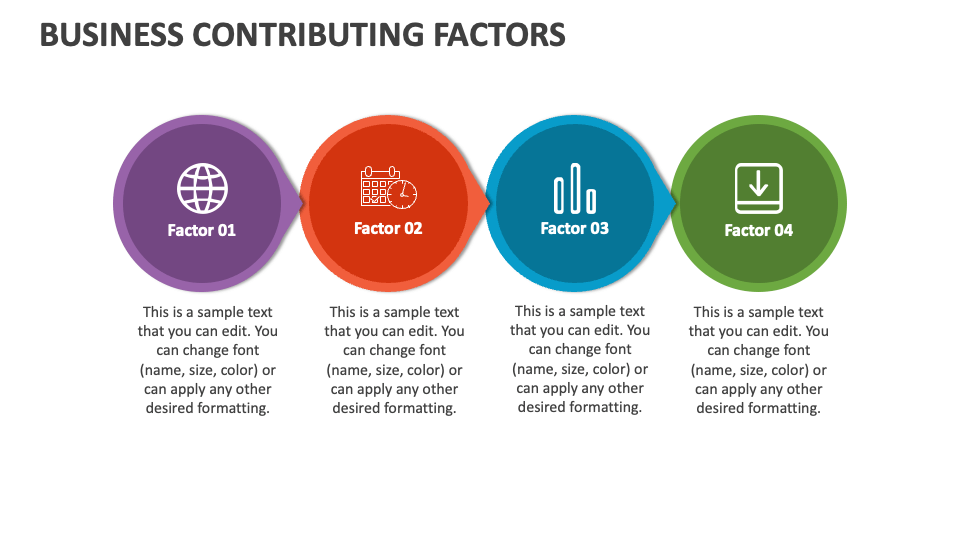 BUSINESS CONTRIBUTING FACTORS

Factor 01

This is a sample text that you can edit. You can change font (name, size, color) or can apply any other desired formatting.

Factor 02

This is a sample text that you can edit. You can change font (name, size, color) or can apply any other desired formatting.

Factor 03

This is a sample text that you can edit. You can change font (name, size, color) or can apply any other desired formatting.

Factor 04

This is a sample text that you can edit. You can change font (name, size, color) or can apply any other desired formatting.